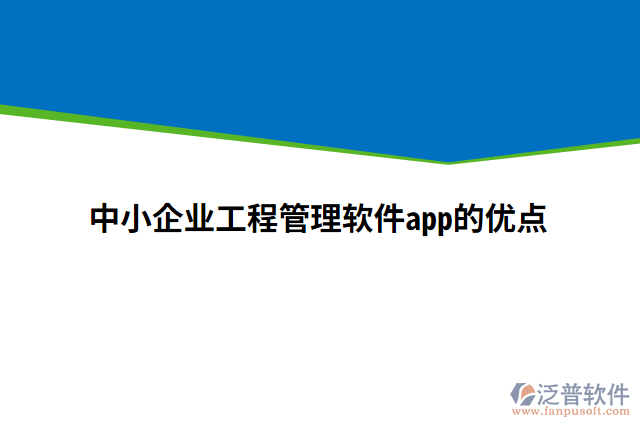 中小企业工程管理软件app的优点

泛普软件
www.fanpusoft.com